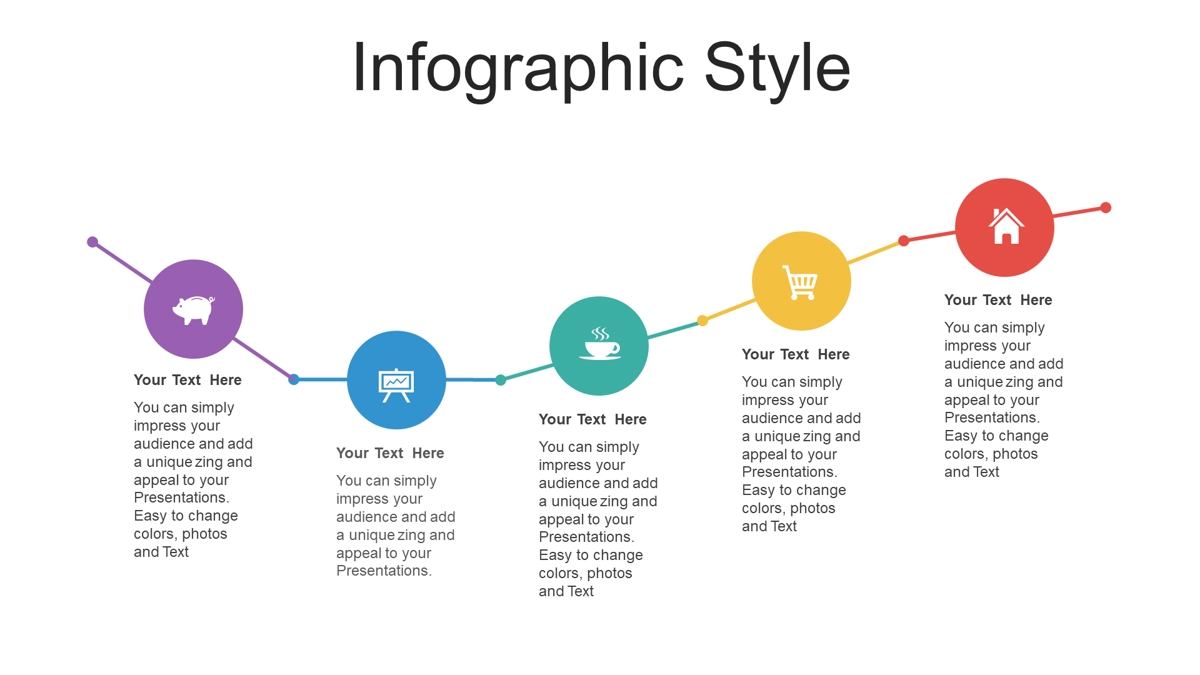 Infographic Style

Your Text Here

You can simply impress your audience and add a unique zing and appeal to your Presentations. Easy to change colors, photos and Text

Your Text Here

You can simply impress your audience and add a unique zing and appeal to your Presentations.

Your Text Here

You can simply impress your audience and add a unique zing and appeal to your Presentations. Easy to change colors, photos and Text

Your Text Here

You can simply impress your audience and add a unique zing and appeal to your Presentations. Easy to change colors, photos and Text

Your Text Here

You can simply impress your audience and add a unique zing and appeal to your Presentations. Easy to change colors, photos and Text